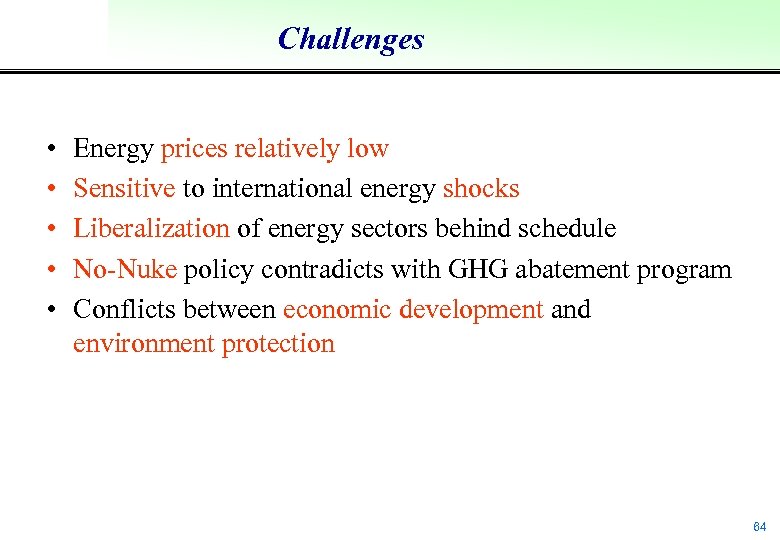 Challenges

• Energy prices relatively low
• Sensitive to international energy shocks
• Liberalization of energy sectors behind schedule
• No-Nuke policy contradicts with GHG abatement program
• Conflicts between economic development and environment protection

64